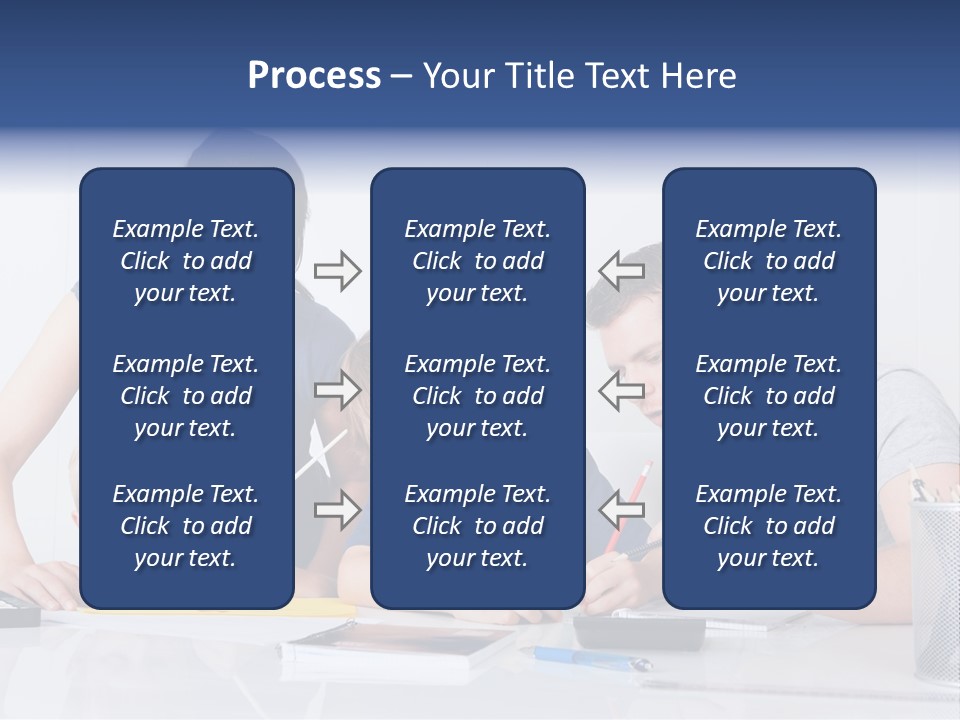 Process – Your Title Text Here

Example Text. Click to add your text.

Example Text. Click to add your text.

Example Text. Click to add your text.

Example Text. Click to add your text.

Example Text. Click to add your text.

Example Text. Click to add your text.

Example Text. Click to add your text.

Example Text. Click to add your text.

Example Text. Click to add your text.